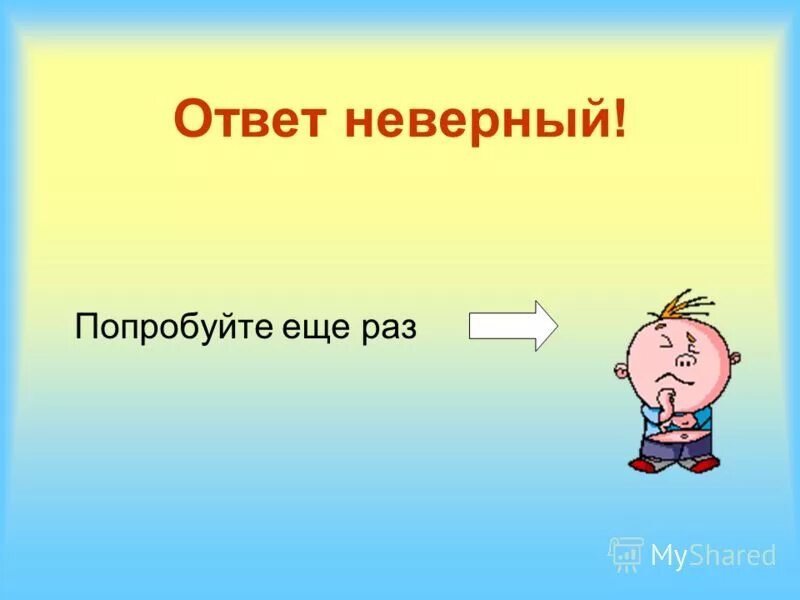 Ответ неверный!

Попробуйте еще раз

MyShared